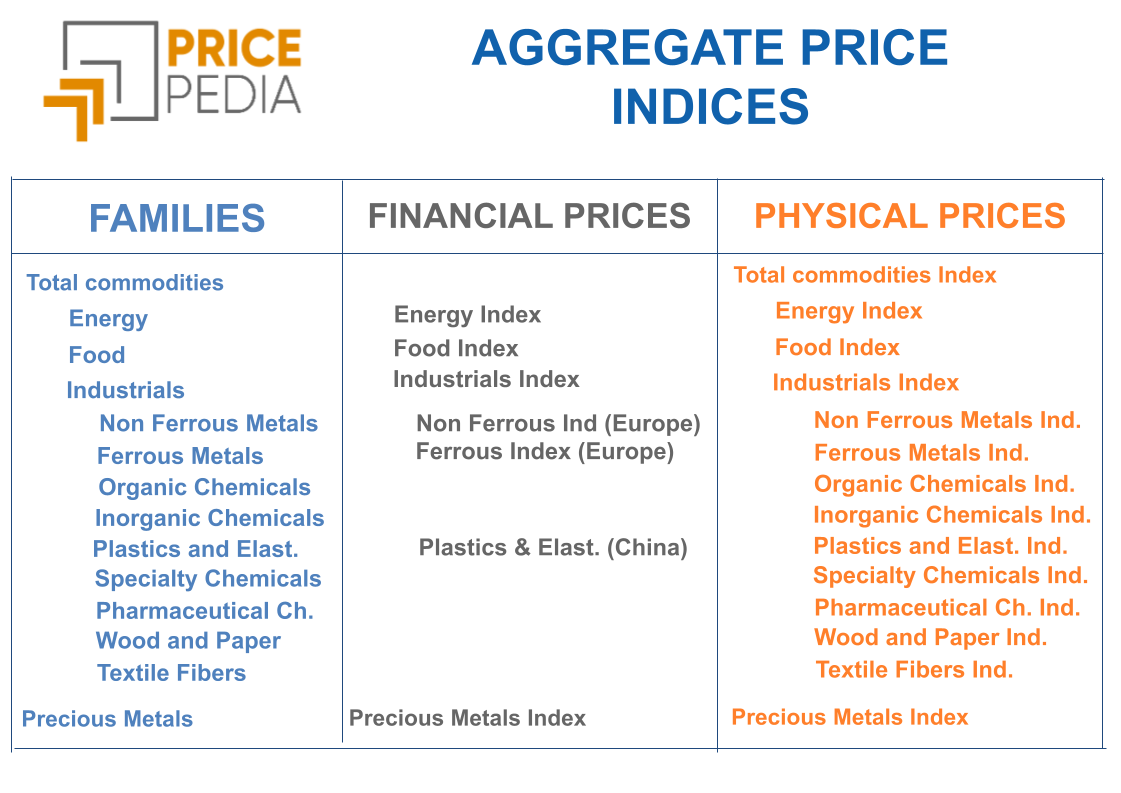 PRICE PEDIA

AGGREGATE PRICE INDICES

| FAMILIES | FINANCIAL PRICES | PHYSICAL PRICES |
|---|---|---|
| Total commodities | | Total commodities Index |
| Energy | Energy Index | Energy Index |
| Food | Food Index | Food Index |
| Industrials | Industrials Index | Industrials Index |
| Non Ferrous Metals | Non Ferrous Ind (Europe) | Non Ferrous Metals Ind. |
| Ferrous Metals | Ferrous Index (Europe) | Ferrous Metals Ind. |
| Organic Chemicals | | Organic Chemicals Ind. |
| Inorganic Chemicals | | Inorganic Chemicals Ind. |
| Plastics and Elast. | Plastics & Elast. (China) | Plastics and Elast. Ind. |
| Specialty Chemicals | | Specialty Chemicals Ind. |
| Pharmaceutical Ch. | | Pharmaceutical Ch. Ind. |
| Wood and Paper | | Wood and Paper Ind. |
| Textile Fibers | | Textile Fibers Ind. |
| Precious Metals | Precious Metals Index | Precious Metals Index |